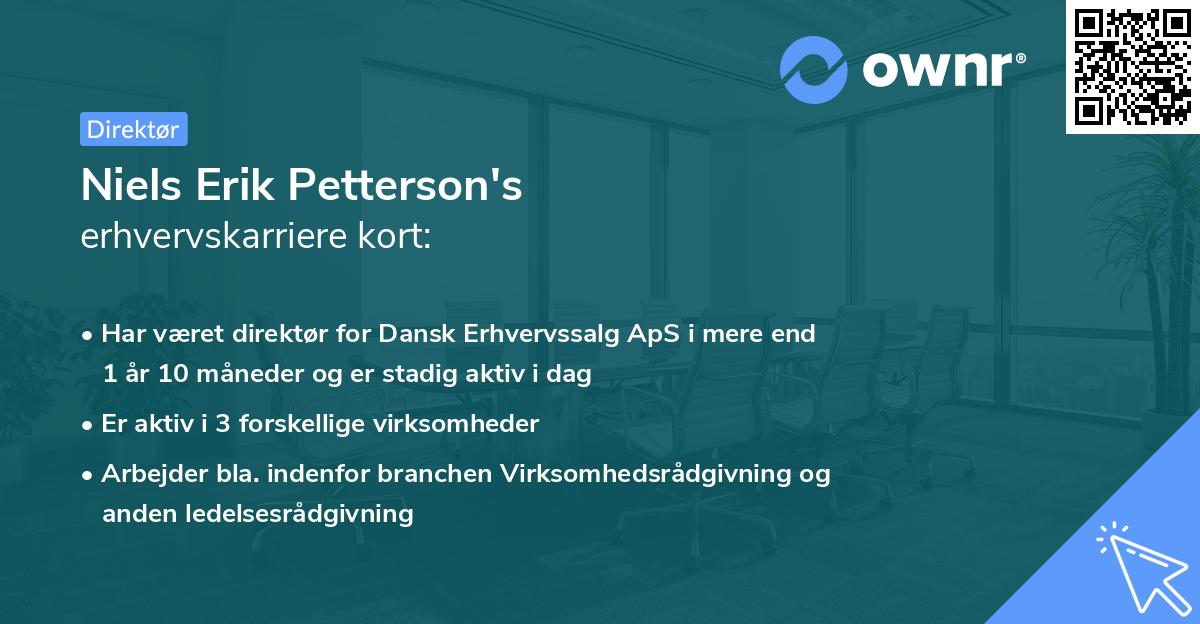 ownr®

Direktør

Niels Erik Petterson's
erhvervskarriere kort:

• Har været direktør for Dansk Erhvervssalg ApS i mere end 1 år 10 måneder og er stadig aktiv i dag
• Er aktiv i 3 forskellige virksomheder
• Arbejder bla. indenfor branchen Virksomhedsrådgivning og anden ledelsesrådgivning